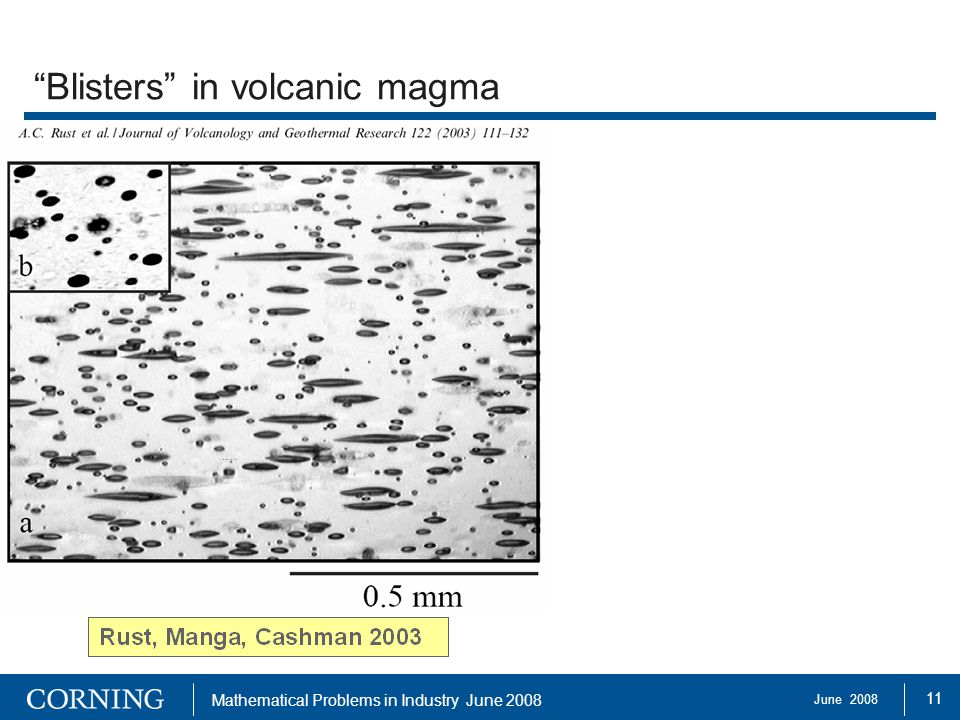 “Blisters” in volcanic magma

A.C. Rust et al. / Journal of Volcanology and Geothermal Research 122 (2003) 111–132

b

a

0.5 mm

Rust, Manga, Cashman 2003

CORNING

Mathematical Problems in Industry June 2008

June 2008

11